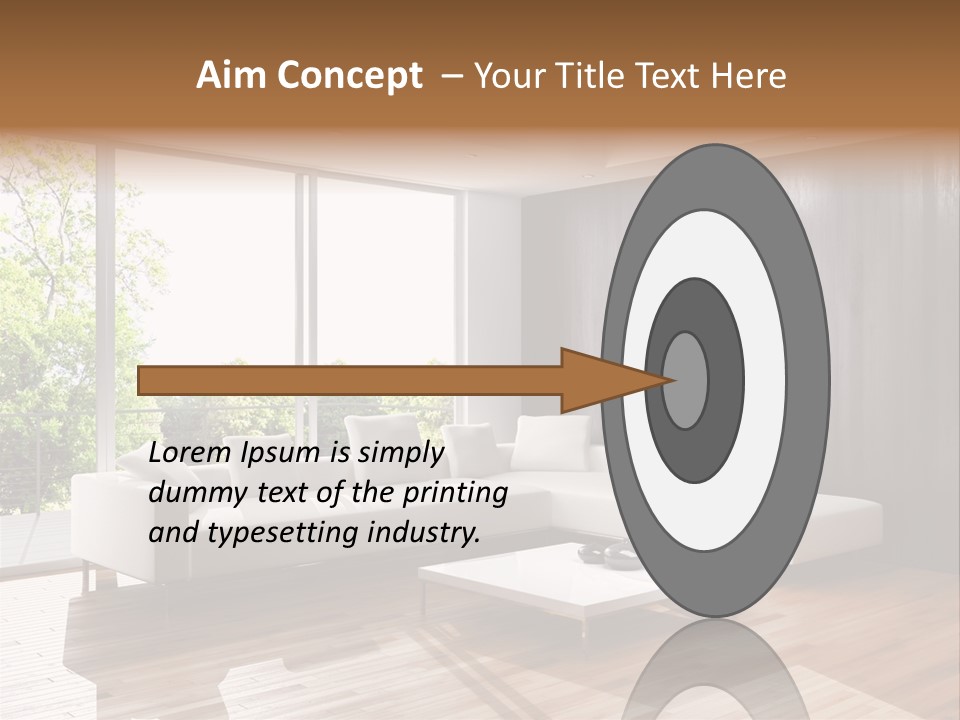 Aim Concept – Your Title Text Here

Lorem Ipsum is simply dummy text of the printing and typesetting industry.